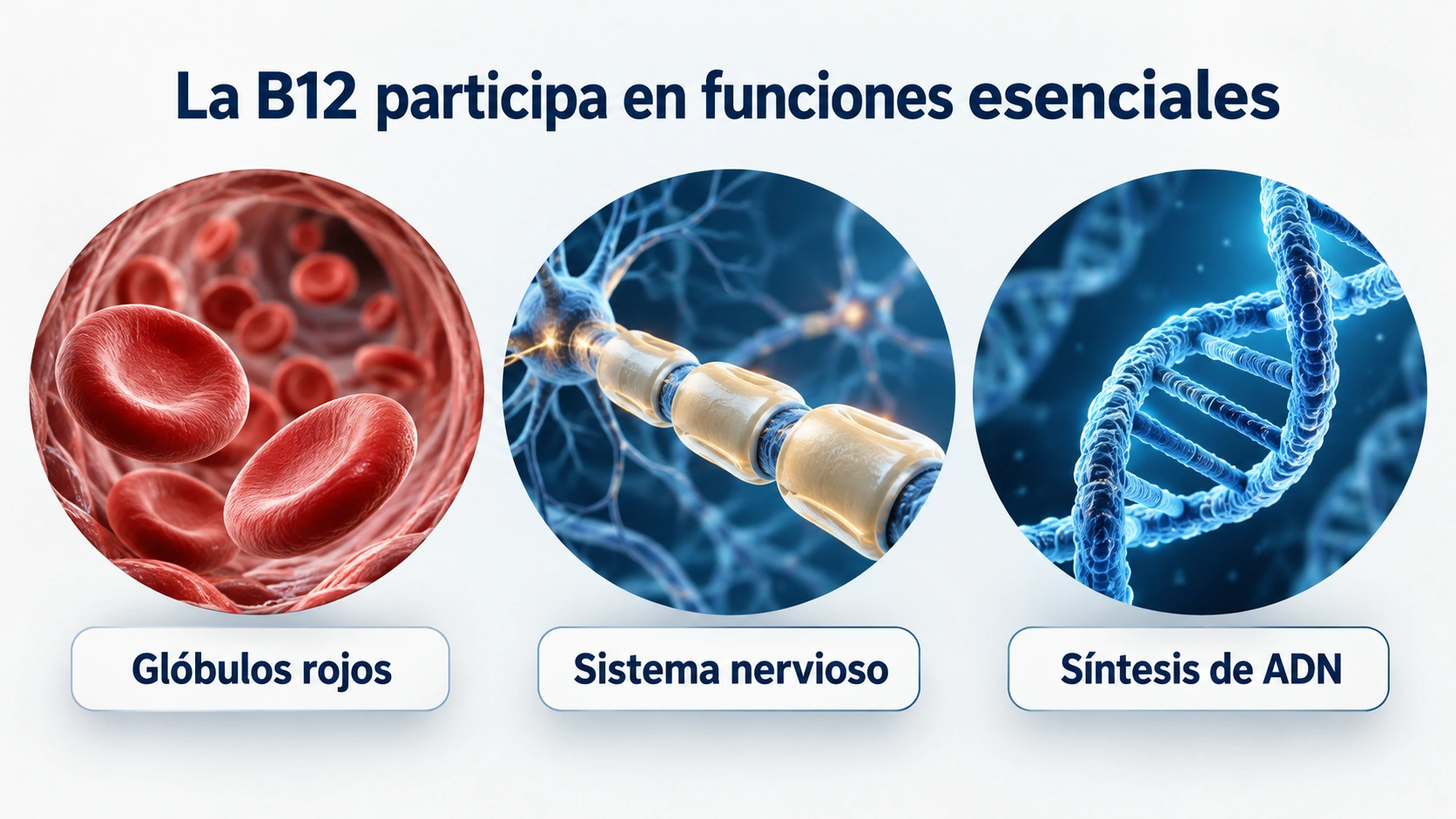 La B12 participa en funciones esenciales

Glóbulos rojos

Sistema nervioso

Síntesis de ADN